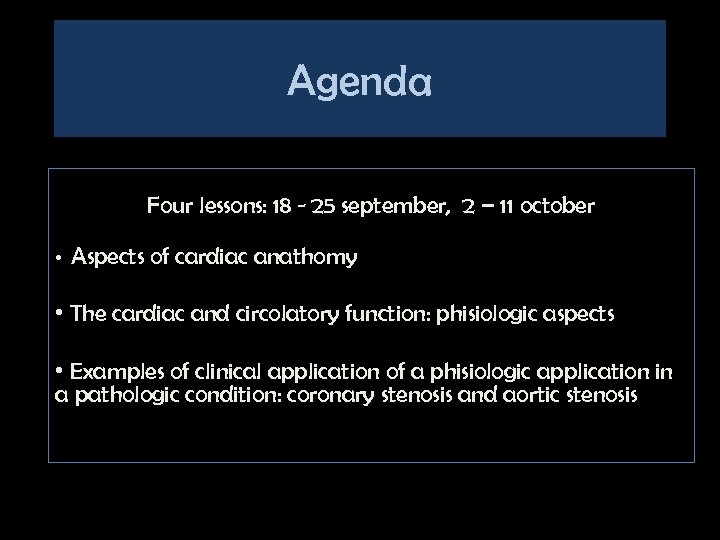 Agenda

Four lessons: 18 - 25 september, 2 – 11 october

• Aspects of cardiac anathomy

• The cardiac and circolatory function: phisiologic aspects

• Examples of clinical application of a phisiologic application in a pathologic condition: coronary stenosis and aortic stenosis